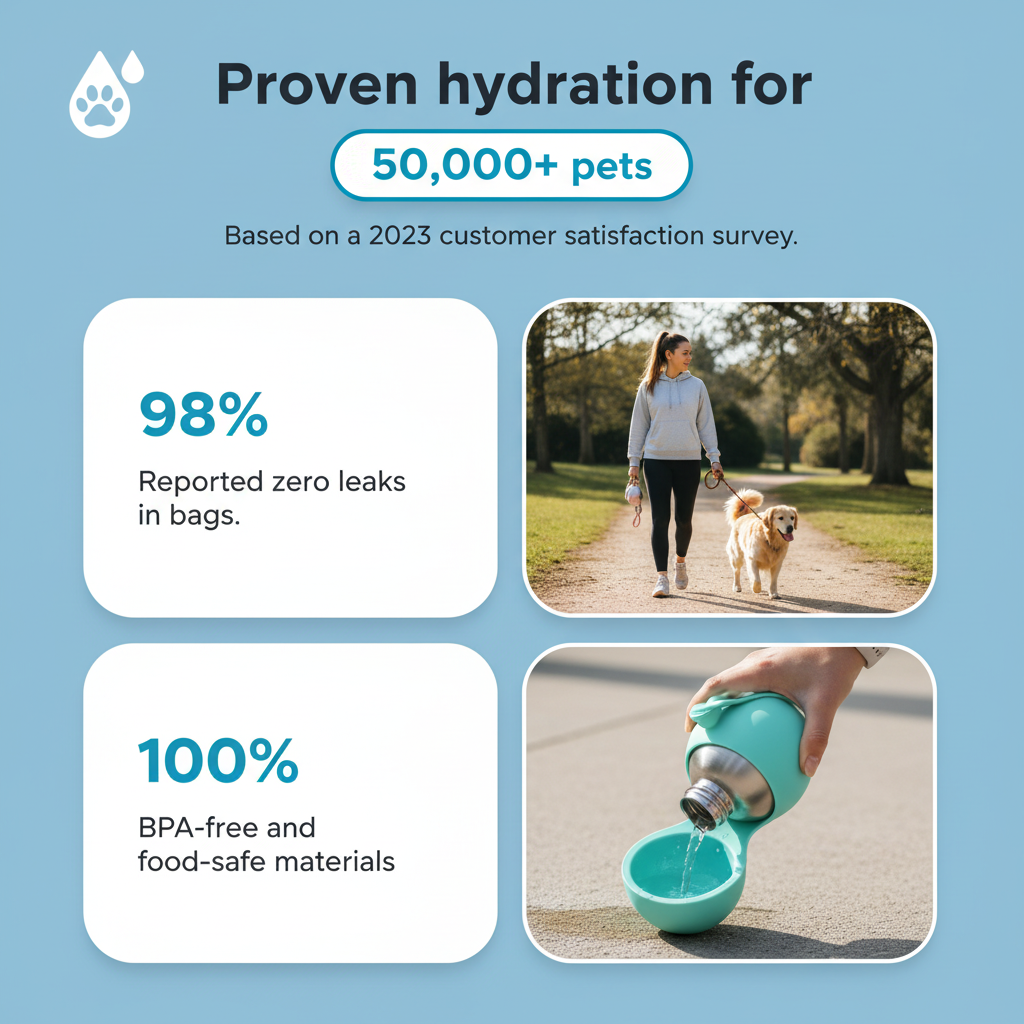 Proven hydration for

50,000+ pets

Based on a 2023 customer satisfaction survey.

98%

Reported zero leaks in bags.

100%

BPA-free and food-safe materials